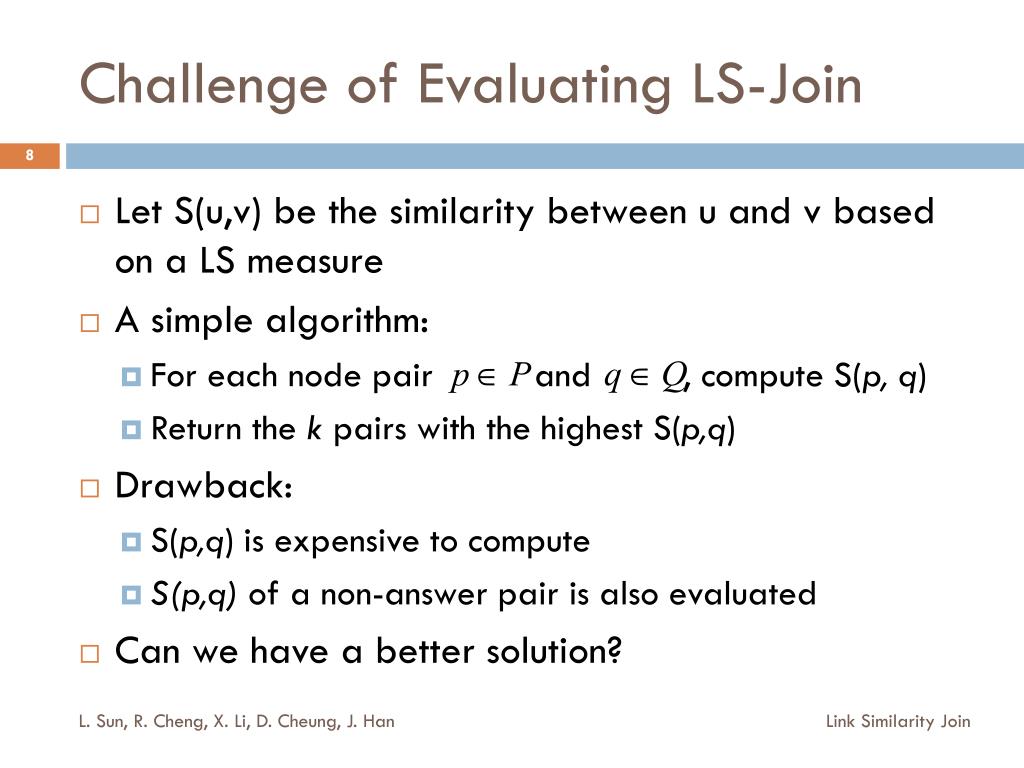 Challenge of Evaluating LS-Join

8

Let S(u,v) be the similarity between u and v based on a LS measure

A simple algorithm:

For each node pair $p \in P$ and $q \in Q$, compute S(p, q)

Return the k pairs with the highest S(p,q)

Drawback:

S(p,q) is expensive to compute

S(p,q) of a non-answer pair is also evaluated

Can we have a better solution?

L. Sun, R. Cheng, X. Li, D. Cheung, J. Han

Link Similarity Join